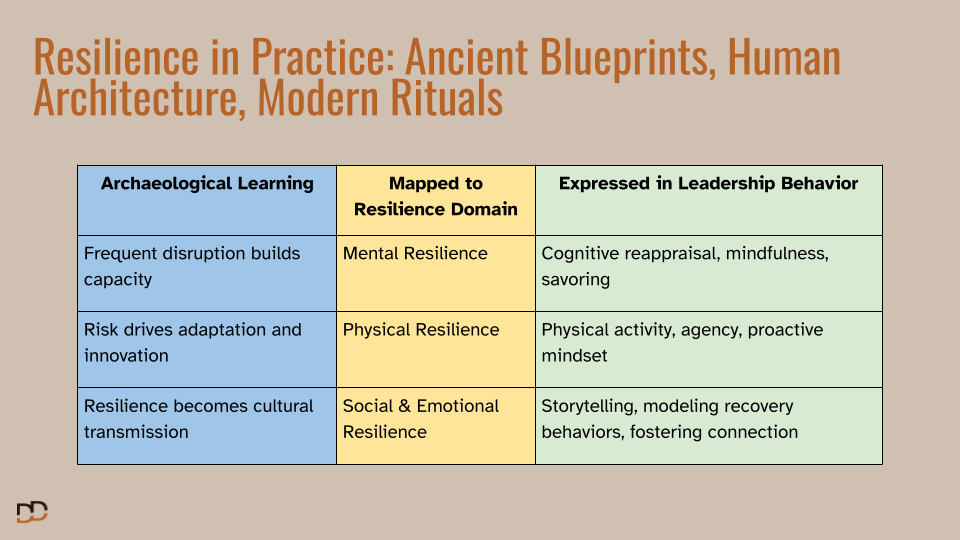 Resilience in Practice: Ancient Blueprints, Human Architecture, Modern Rituals

| Archaeological Learning | Mapped to Resilience Domain | Expressed in Leadership Behavior |
|---|---|---|
| Frequent disruption builds capacity | Mental Resilience | Cognitive reappraisal, mindfulness, savoring |
| Risk drives adaptation and innovation | Physical Resilience | Physical activity, agency, proactive mindset |
| Resilience becomes cultural transmission | Social & Emotional Resilience | Storytelling, modeling recovery behaviors, fostering connection |

DD